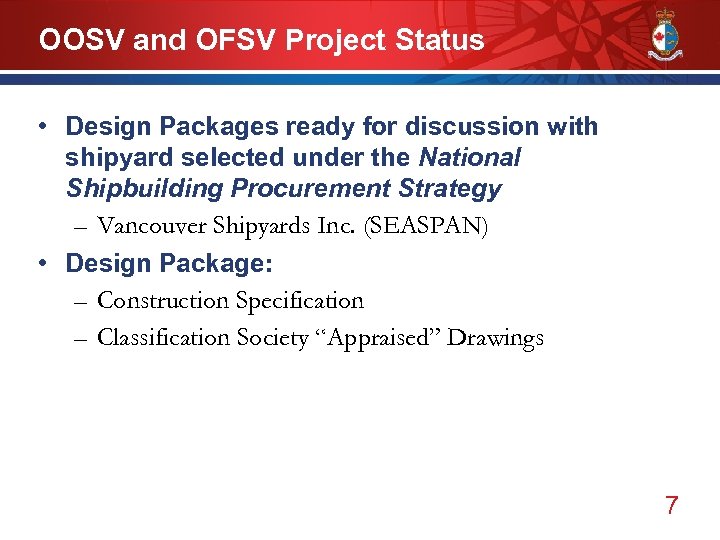 OOSV and OFSV Project Status

• Design Packages ready for discussion with shipyard selected under the National Shipbuilding Procurement Strategy
– Vancouver Shipyards Inc. (SEASPAN)

• Design Package:
– Construction Specification
– Classification Society “Appraised” Drawings

7